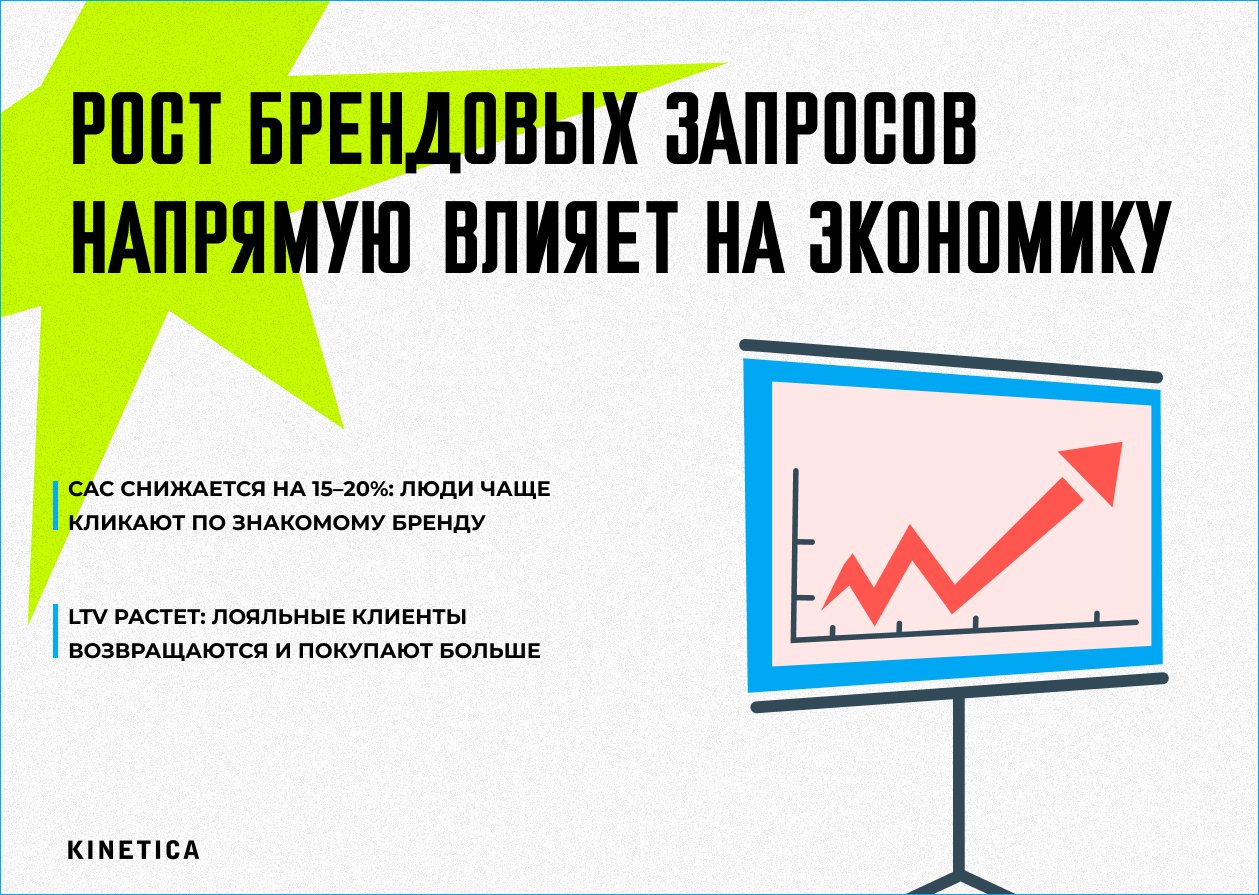 РОСТ БРЕНДОВЫХ ЗАПРОСОВ НАПРЯМУЮ ВЛИЯЕТ НА ЭКОНОМИКУ

CAC СНИЖАЕТСЯ НА 15–20%: ЛЮДИ ЧАЩЕ КЛИКАЮТ ПО ЗНАКОМОМУ БРЕНДУ

LTV РАСТЕТ: ЛОЯЛЬНЫЕ КЛИЕНТЫ ВОЗВРАЩАЮТСЯ И ПОКУПАЮТ БОЛЬШЕ

KINETICA